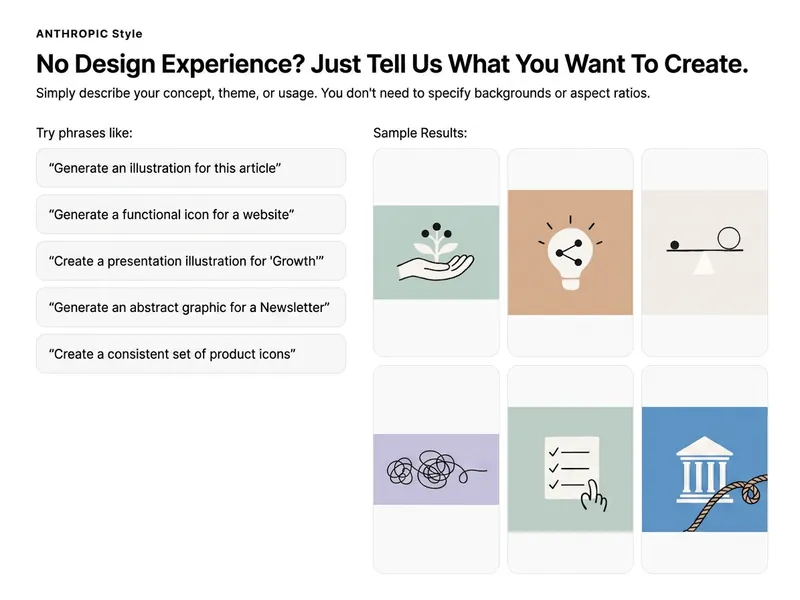 ANTHROPIC Style

No Design Experience? Just Tell Us What You Want To Create.

Simply describe your concept, theme, or usage. You don't need to specify backgrounds or aspect ratios.

Try phrases like:

“Generate an illustration for this article”

“Generate a functional icon for a website”

“Create a presentation illustration for 'Growth'”

“Generate an abstract graphic for a Newsletter”

“Create a consistent set of product icons”

Sample Results: